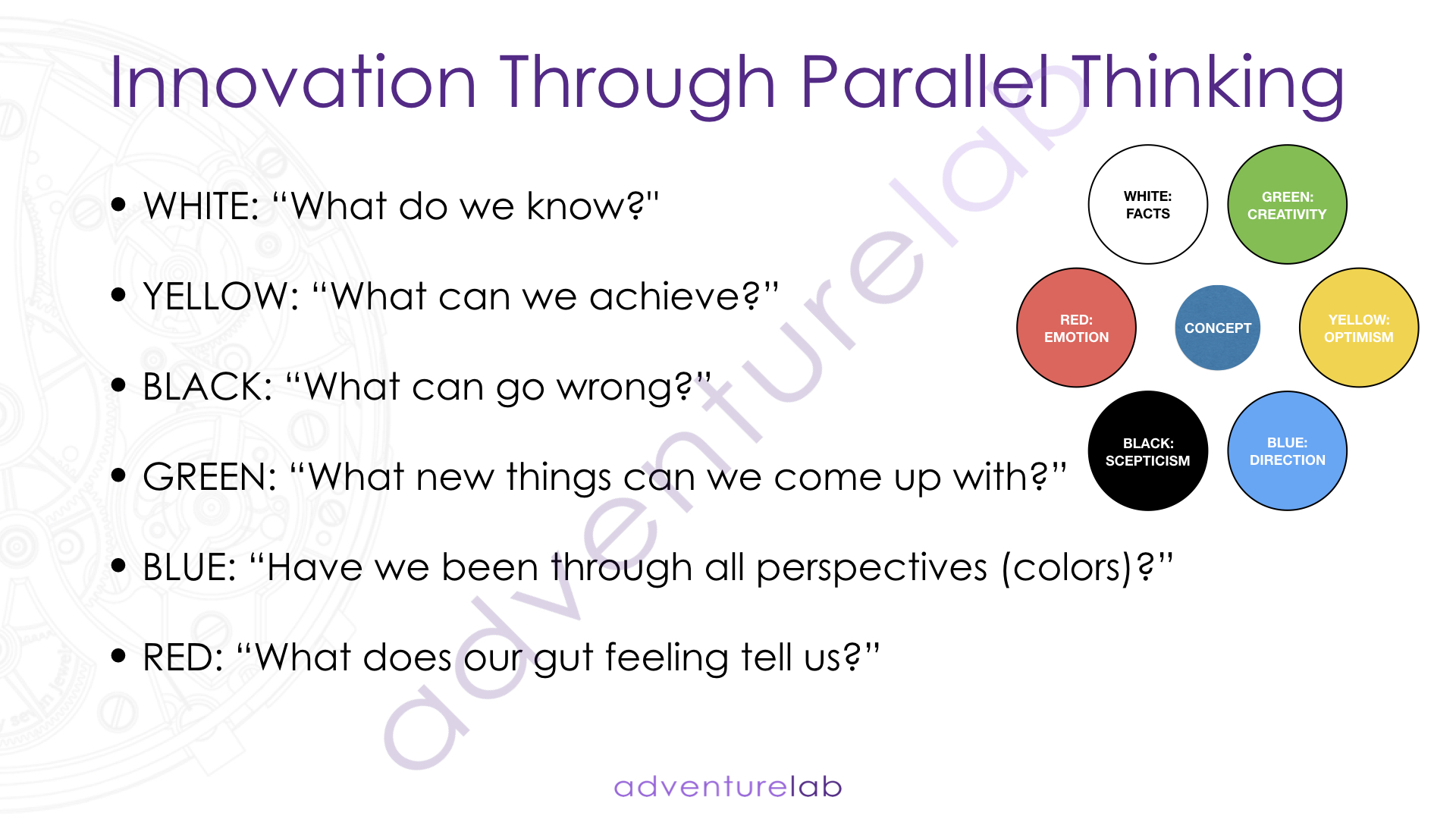 Innovation Through Parallel Thinking

• WHITE: “What do we know?"

• YELLOW: “What can we achieve?”

• BLACK: “What can go wrong?”

• GREEN: “What new things can we come up with?”

• BLUE: “Have we been through all perspectives (colors)?”

• RED: “What does our gut feeling tell us?”

WHITE: FACTS

GREEN: CREATIVITY

RED: EMOTION

CONCEPT

YELLOW: OPTIMISM

BLACK: SCEPTICISM

BLUE: DIRECTION

adventurelab

adventurelab